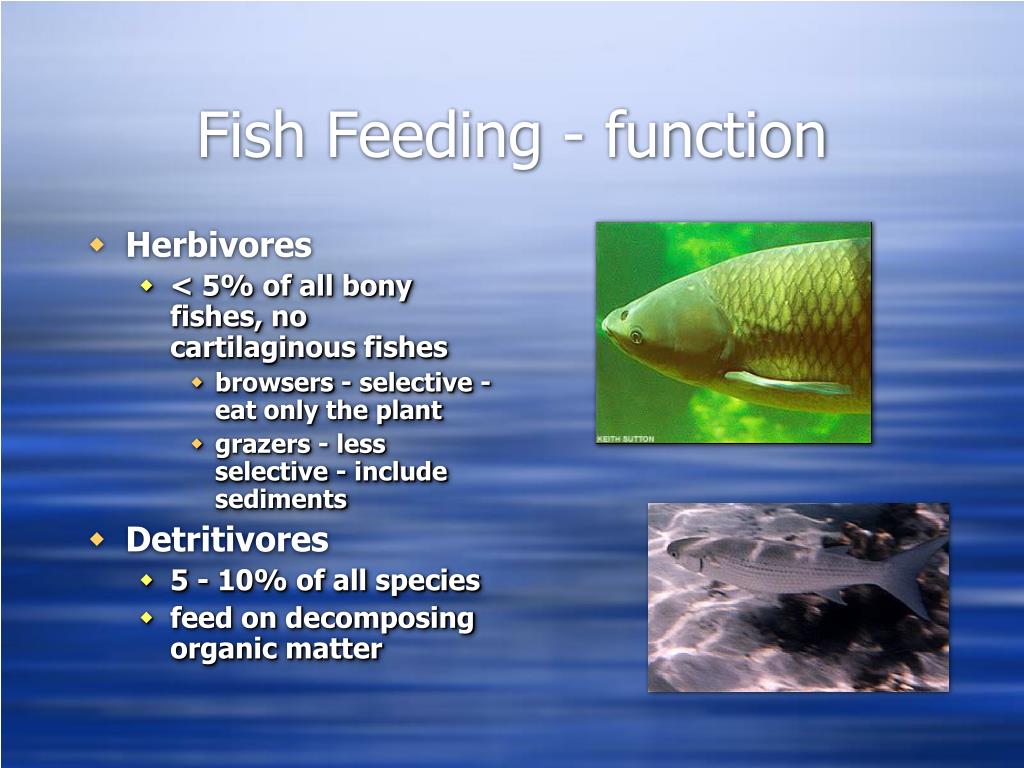 Fish Feeding - function

Herbivores

< 5% of all bony fishes, no cartilaginous fishes

browsers - selective - eat only the plant

grazers - less selective - include sediments

Detritivores

5 - 10% of all species

feed on decomposing organic matter

KEITH SUTTON